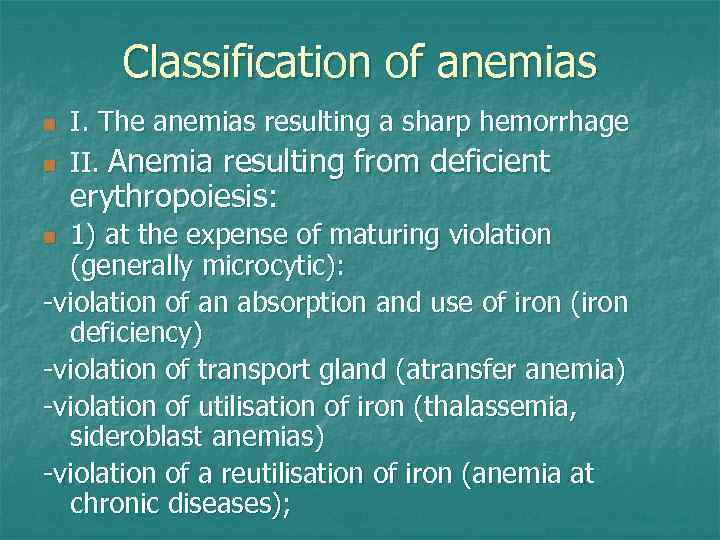 Classification of anemias

I. The anemias resulting a sharp hemorrhage

II. Anemia resulting from deficient erythropoiesis:

1) at the expense of maturing violation (generally microcytic):

-violation of an absorption and use of iron (iron deficiency)

-violation of transport gland (atransfer anemia)

-violation of utilisation of iron (thalassemia, sideroblast anemias)

-violation of a reutilisation of iron (anemia at chronic diseases);